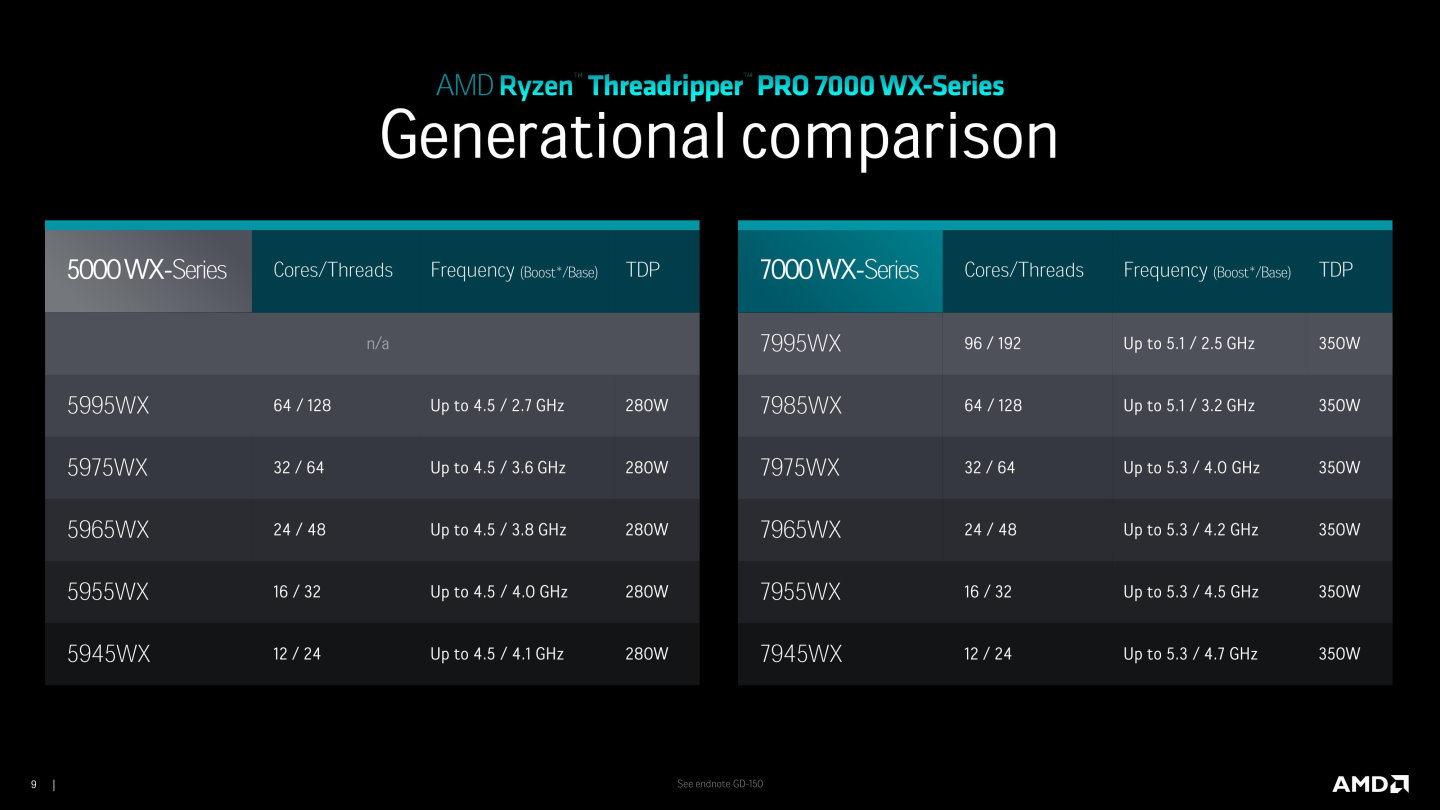 AMD Ryzen™ Threadripper™ PRO 7000 WX-Series
Generational comparison

| 5000 WX-Series | Cores/Threads | Frequency (Boost*/Base) | TDP |
|---|---|---|---|
| n/a | | | |
| 5995WX | 64 / 128 | Up to 4.5 / 2.7 GHz | 280W |
| 5975WX | 32 / 64 | Up to 4.5 / 3.6 GHz | 280W |
| 5965WX | 24 / 48 | Up to 4.5 / 3.8 GHz | 280W |
| 5955WX | 16 / 32 | Up to 4.5 / 4.0 GHz | 280W |
| 5945WX | 12 / 24 | Up to 4.5 / 4.1 GHz | 280W |

| 7000 WX-Series | Cores/Threads | Frequency (Boost*/Base) | TDP |
|---|---|---|---|
| 7995WX | 96 / 192 | Up to 5.1 / 2.5 GHz | 350W |
| 7985WX | 64 / 128 | Up to 5.1 / 3.2 GHz | 350W |
| 7975WX | 32 / 64 | Up to 5.3 / 4.0 GHz | 350W |
| 7965WX | 24 / 48 | Up to 5.3 / 4.2 GHz | 350W |
| 7955WX | 16 / 32 | Up to 5.3 / 4.5 GHz | 350W |
| 7945WX | 12 / 24 | Up to 5.3 / 4.7 GHz | 350W |

9 |

See endnote GD-150

AMD